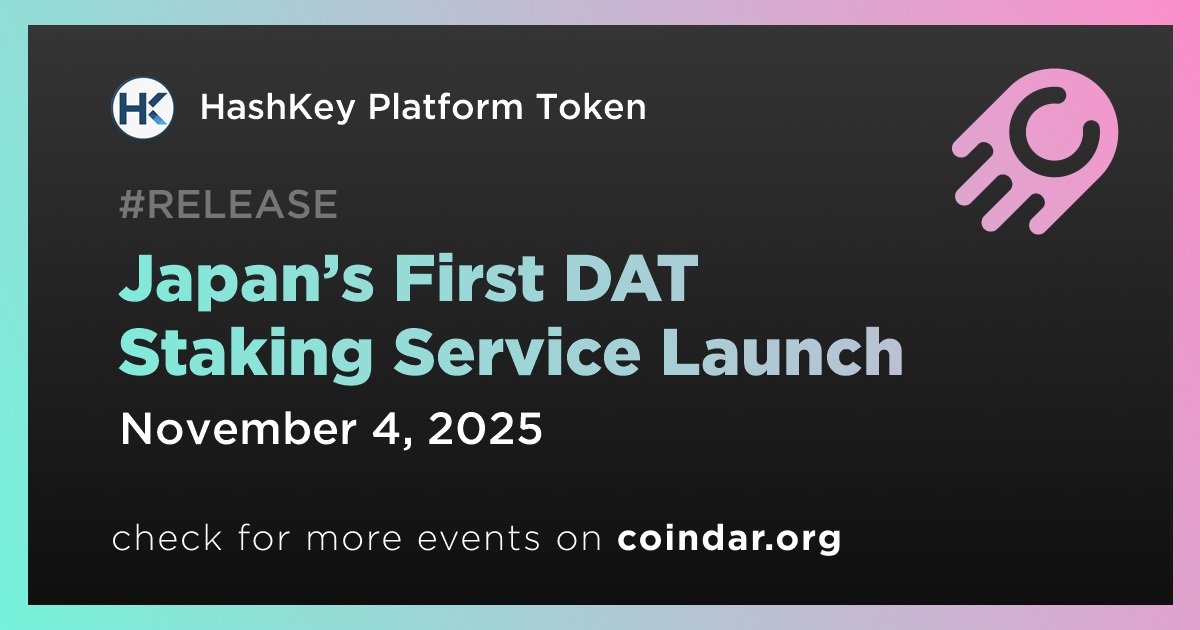 HK HashKey Platform Token

#RELEASE

Japan’s First DAT Staking Service Launch

November 4, 2025

check for more events on coindar.org